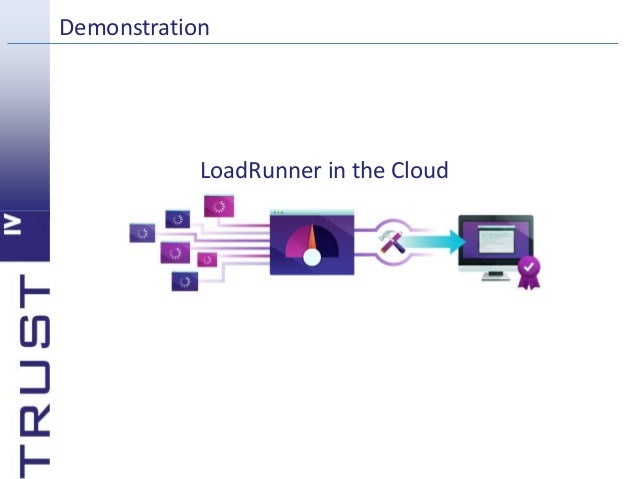 Demonstration

LoadRunner in the Cloud

TRUST IV